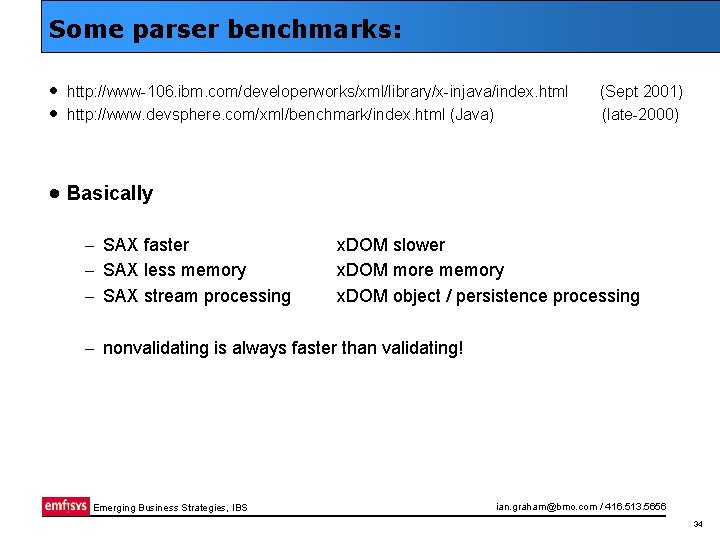 Some parser benchmarks:

• http://www-106.ibm.com/developerworks/xml/library/x-injava/index.html (Sept 2001)
• http://www.devsphere.com/xml/benchmark/index.html (Java) (late-2000)

• Basically

– SAX faster xDOM slower
– SAX less memory xDOM more memory
– SAX stream processing xDOM object / persistence processing

– nonvalidating is always faster than validating!

emfisys Emerging Business Strategies, IBS ian.graham@bmo.com / 416.513.5656

34